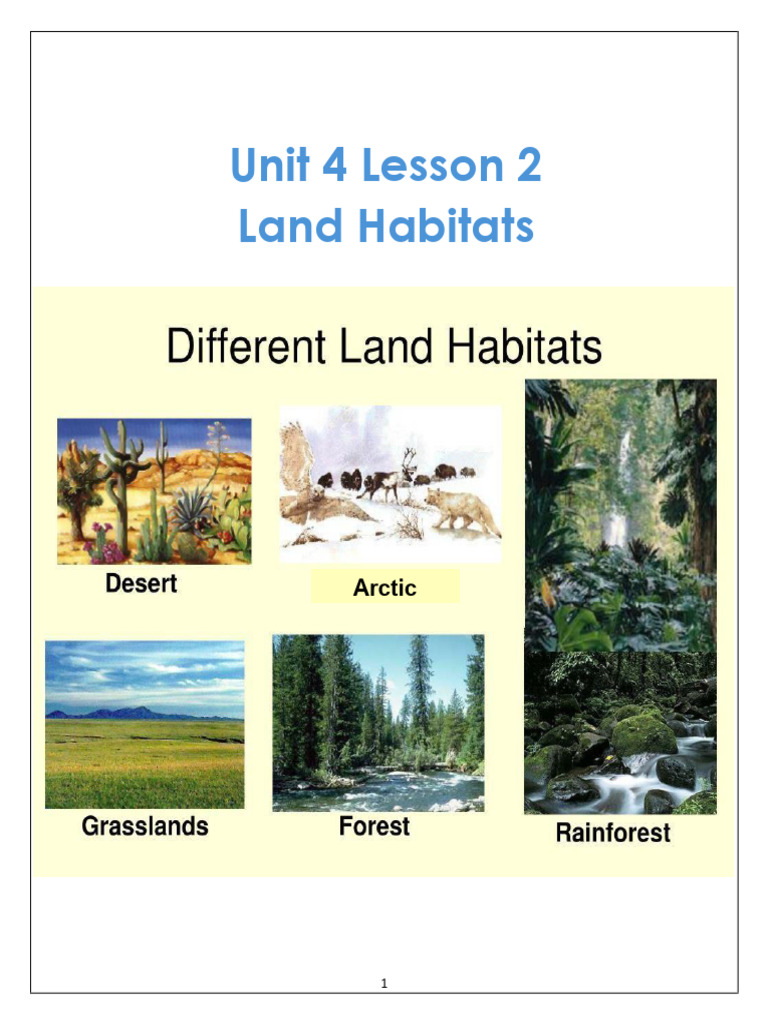 Unit 4 Lesson 2
Land Habitats

Different Land Habitats

Desert

Arctic

Grasslands

Forest

Rainforest

1